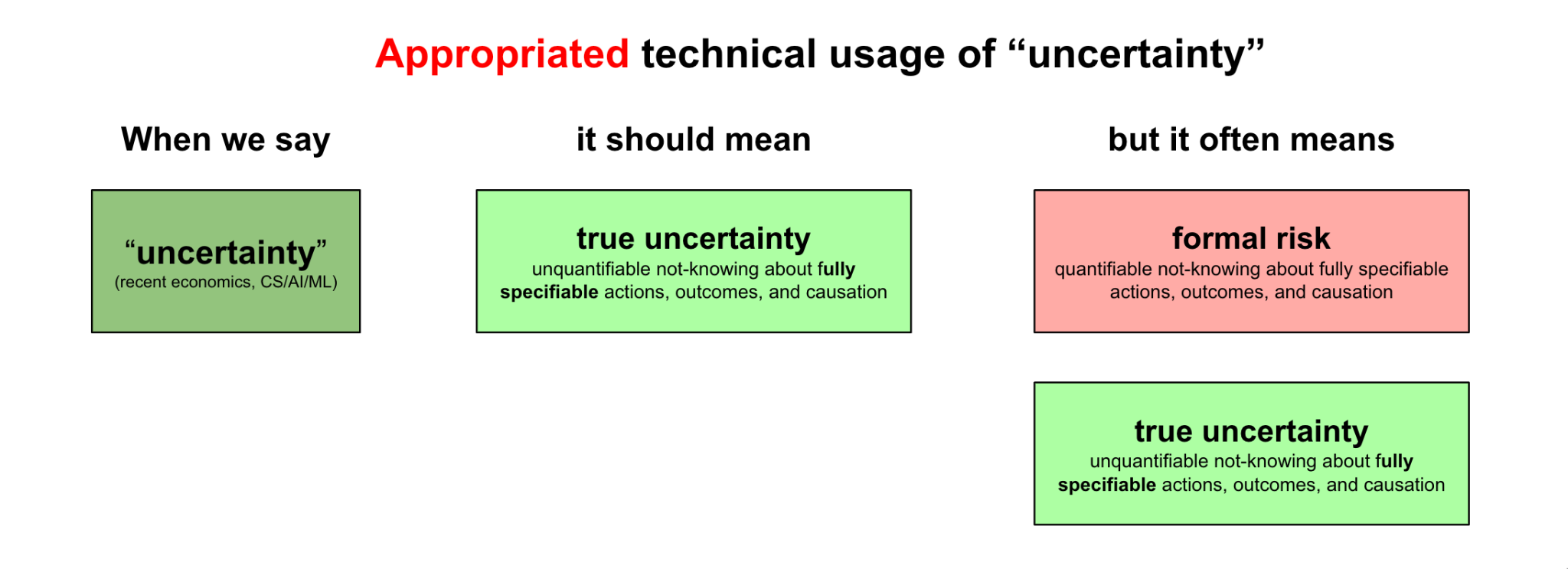 Appropriated technical usage of “uncertainty”

When we say

“uncertainty”
(recent economics, CS/AI/ML)

it should mean

true uncertainty
unquantifiable not-knowing about fully specifiable actions, outcomes, and causation

but it often means

formal risk
quantifiable not-knowing about fully specifiable actions, outcomes, and causation

true uncertainty
unquantifiable not-knowing about fully specifiable actions, outcomes, and causation